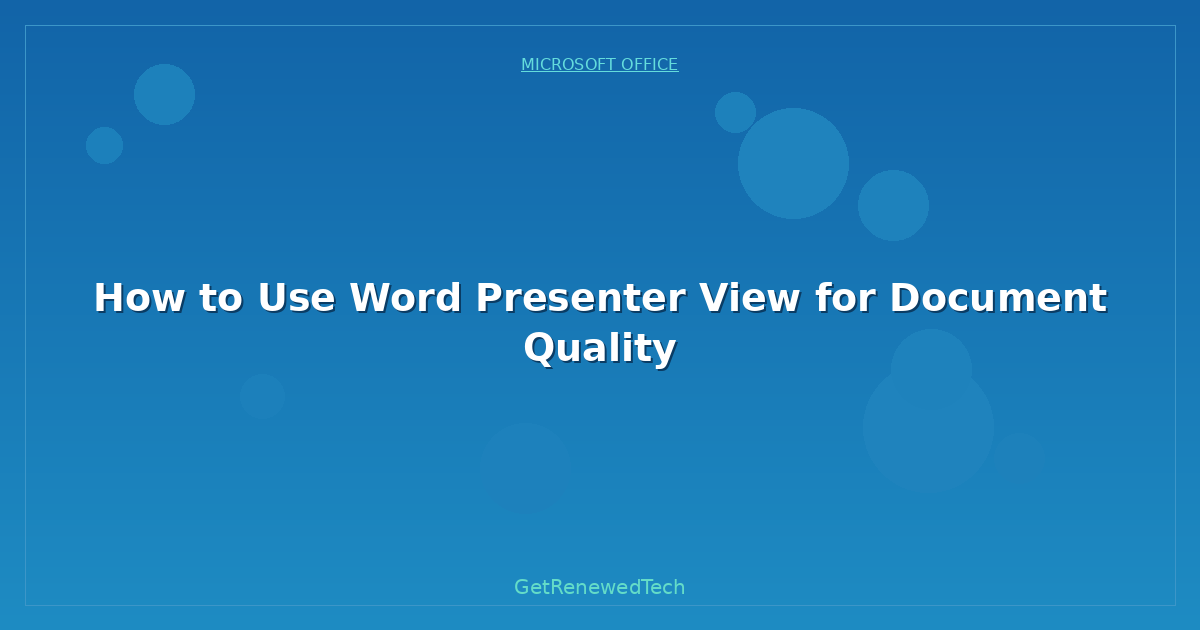 MICROSOFT OFFICE

How to Use Word Presenter View for Document Quality

GetRenewedTech